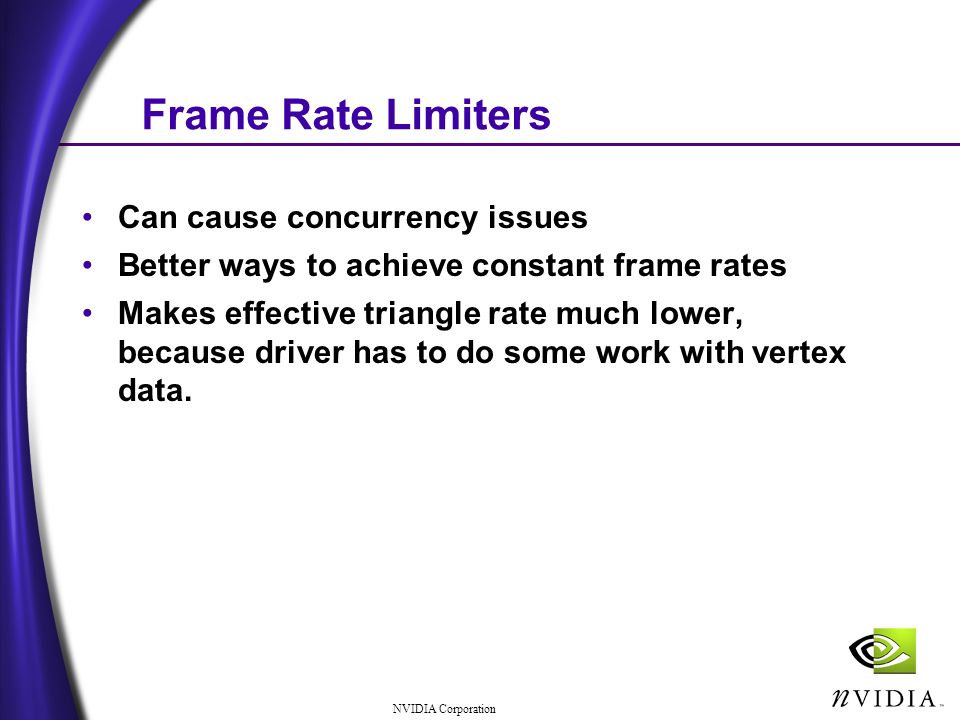 Frame Rate Limiters

• Can cause concurrency issues
• Better ways to achieve constant frame rates
• Makes effective triangle rate much lower, because driver has to do some work with vertex data.

NVIDIA Corporation

nVIDIA